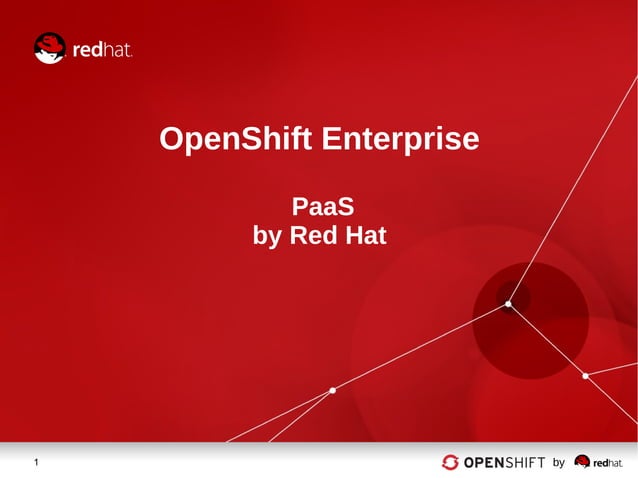 redhat.

OpenShift Enterprise

PaaS
by Red Hat

1

OPENSHIFT by redhat.